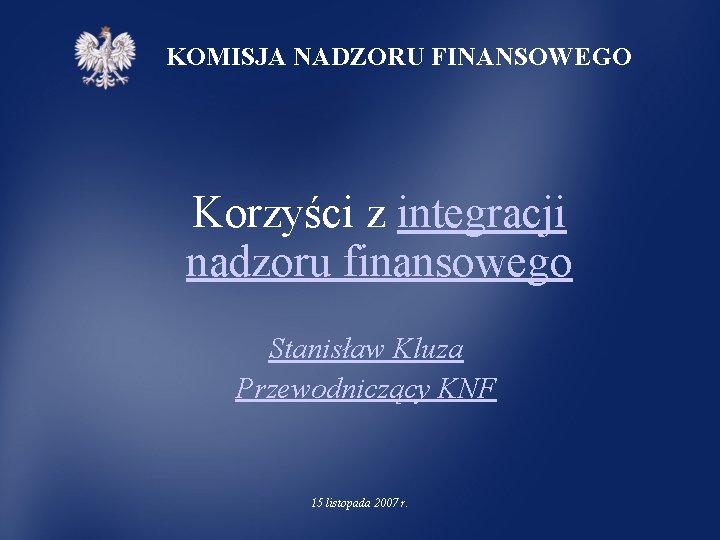 KOMISJA NADZORU FINANSOWEGO

Korzyści z integracji nadzoru finansowego

Stanisław Kluza
Przewodniczący KNF

15 listopada 2007 r.